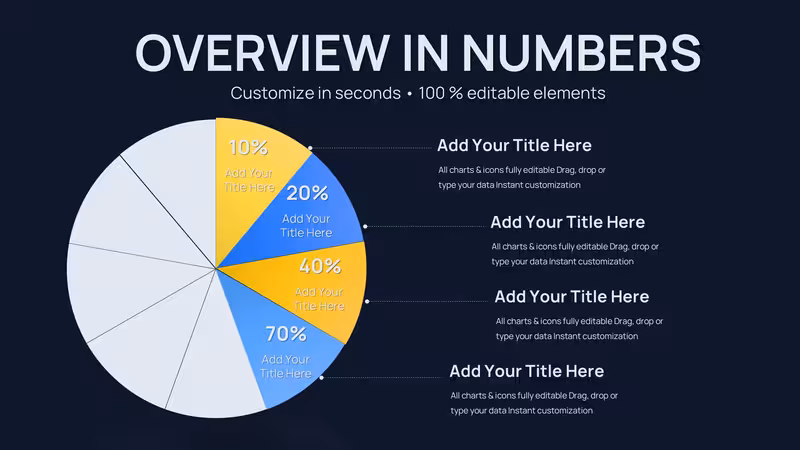 OVERVIEW IN NUMBERS

Customize in seconds • 100 % editable elements

10%
Add Your Title Here

20%
Add Your Title Here

40%
Add Your Title Here

70%
Add Your Title Here

Add Your Title Here
All charts & icons fully editable Drag, drop or type your data Instant customization

Add Your Title Here
All charts & icons fully editable Drag, drop or type your data Instant customization

Add Your Title Here
All charts & icons fully editable Drag, drop or type your data Instant customization

Add Your Title Here
All charts & icons fully editable Drag, drop or type your data Instant customization